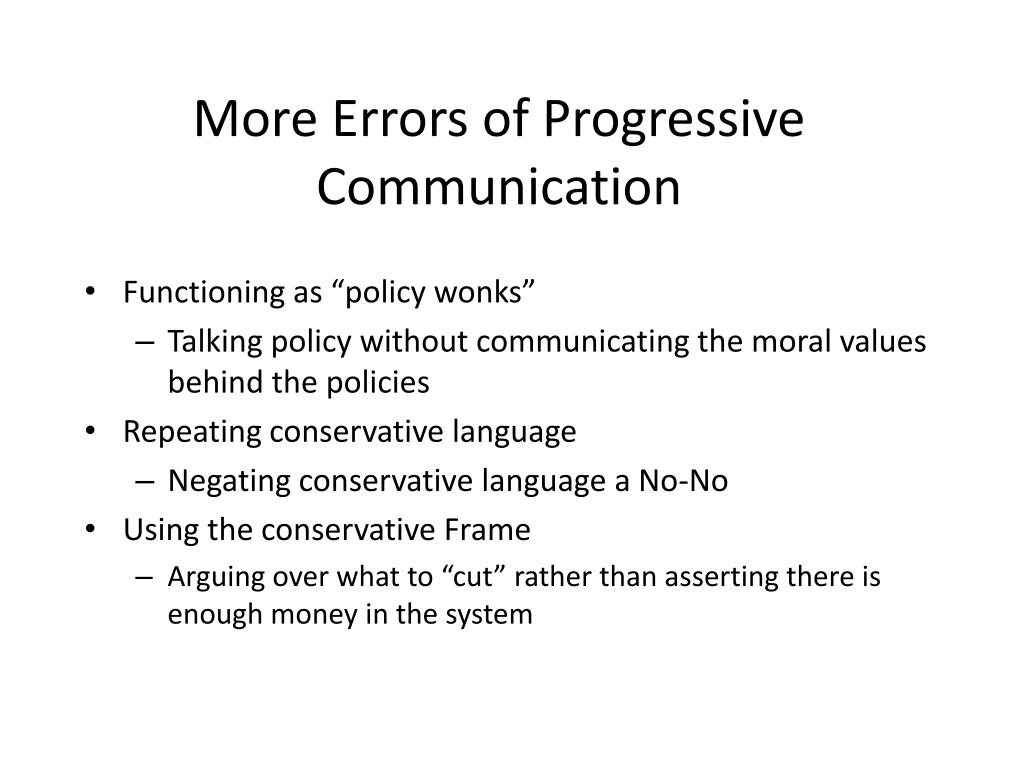 More Errors of Progressive Communication

• Functioning as “policy wonks”
– Talking policy without communicating the moral values behind the policies
• Repeating conservative language
– Negating conservative language a No-No
• Using the conservative Frame
– Arguing over what to “cut” rather than asserting there is enough money in the system